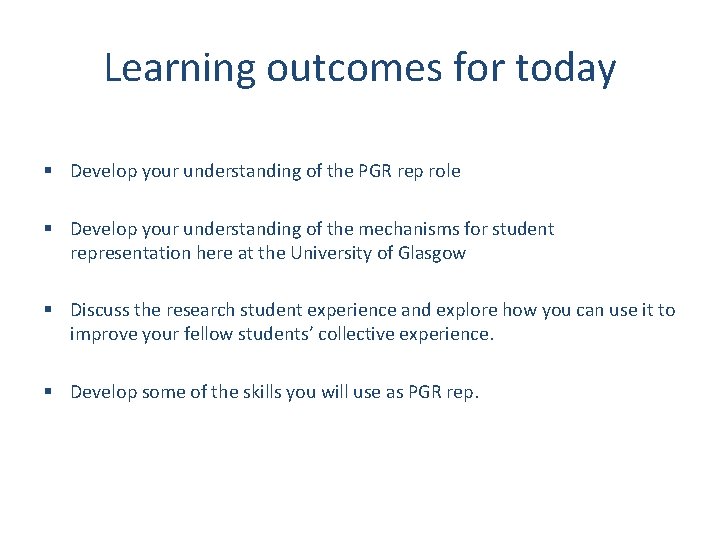 Learning outcomes for today

▪ Develop your understanding of the PGR rep role

▪ Develop your understanding of the mechanisms for student representation here at the University of Glasgow

▪ Discuss the research student experience and explore how you can use it to improve your fellow students' collective experience.

▪ Develop some of the skills you will use as PGR rep.